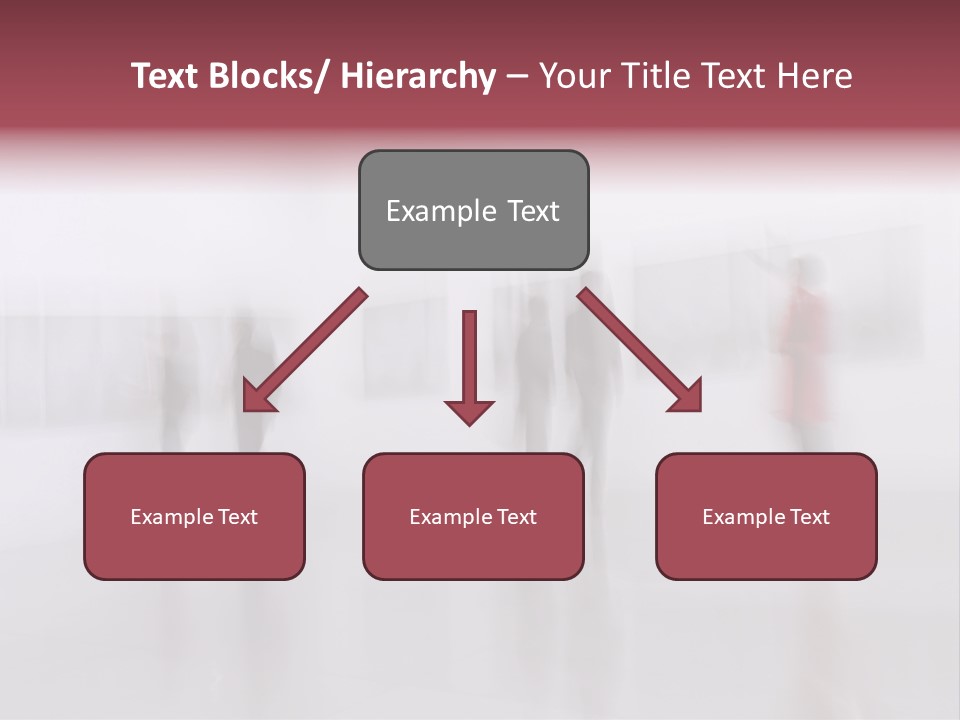 Text Blocks/ Hierarchy – Your Title Text Here

Example Text

Example Text

Example Text

Example Text